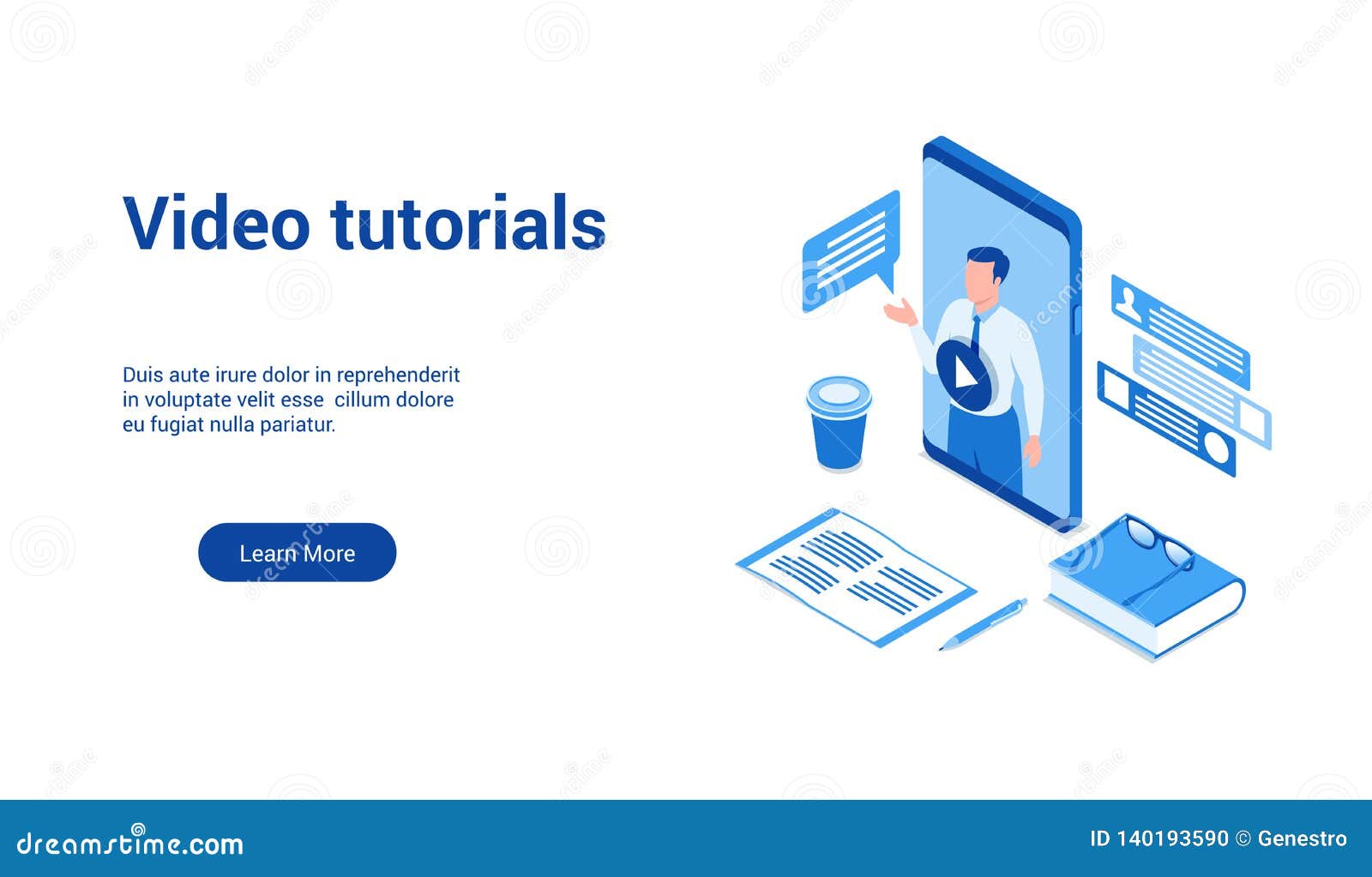 Video tutorials

Duis aute irure dolor in reprehenderit in voluptate velit esse cillum dolore eu fugiat nulla pariatur.

Learn More

dreamstime.com

ID 140193590 © Genestro